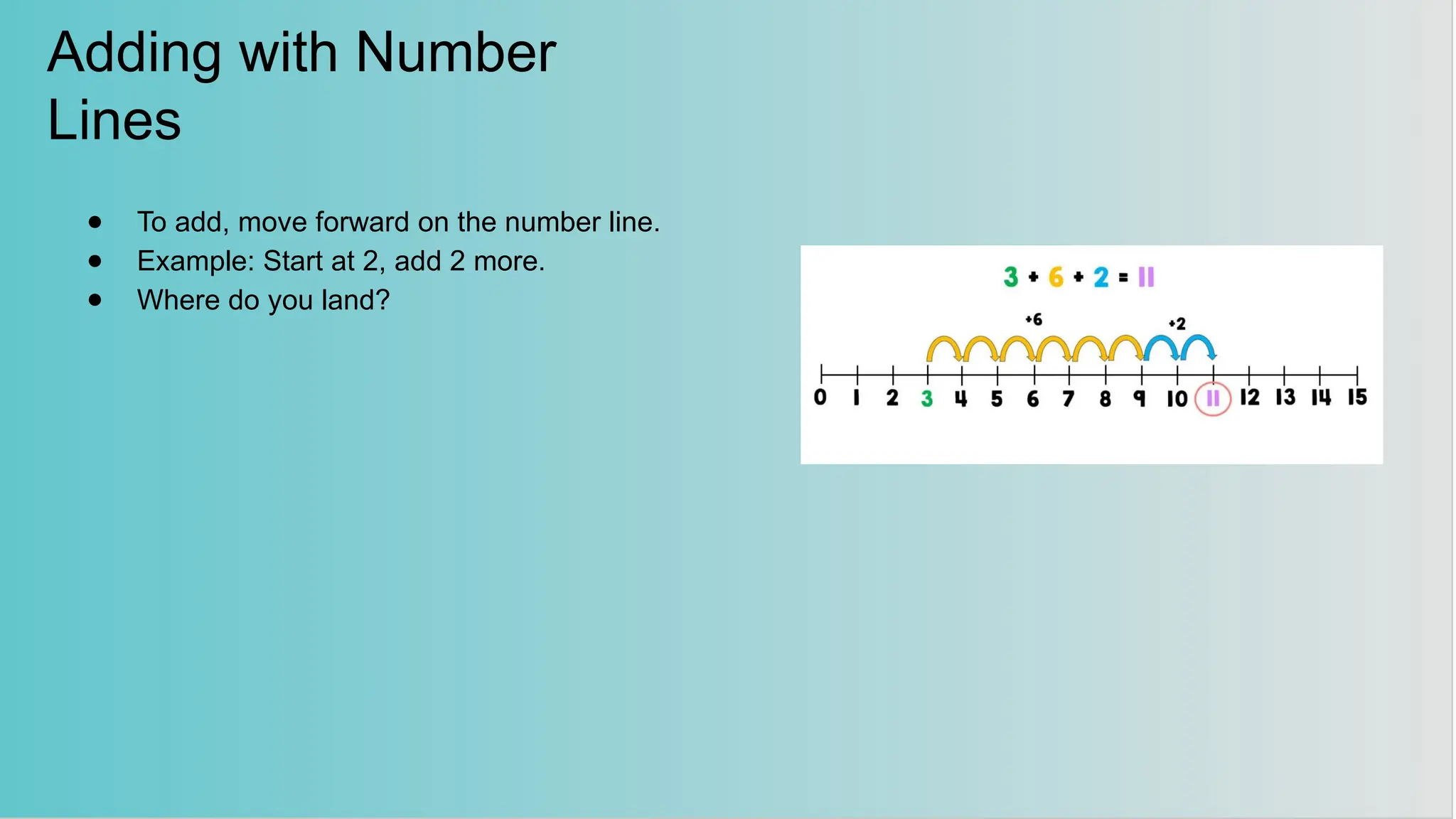 Adding with Number Lines

- To add, move forward on the number line.
- Example: Start at 2, add 2 more.
- Where do you land?

$3 + 6 + 2 = 11$

+6

+2

0 1 2 3 4 5 6 7 8 9 10 11 12 13 14 15